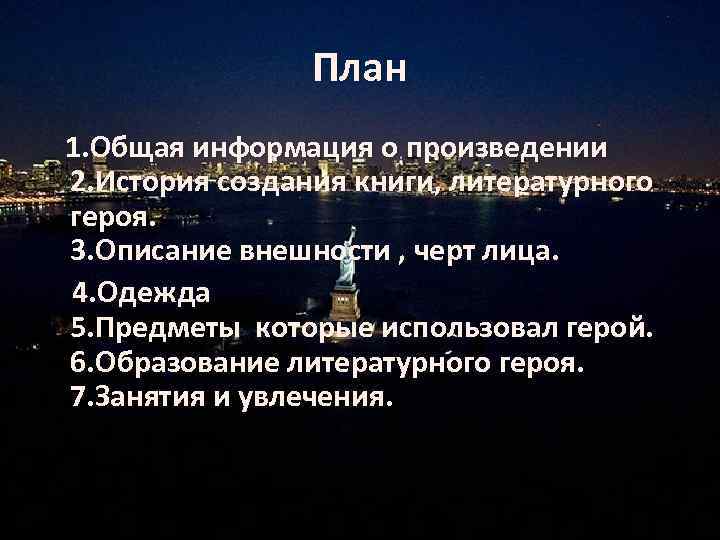 План

1.Общая информация о произведении
2.История создания книги, литературного героя.
3.Описание внешности , черт лица.
4.Одежда
5.Предметы которые использовал герой.
6.Образование литературного героя.
7.Занятия и увлечения.